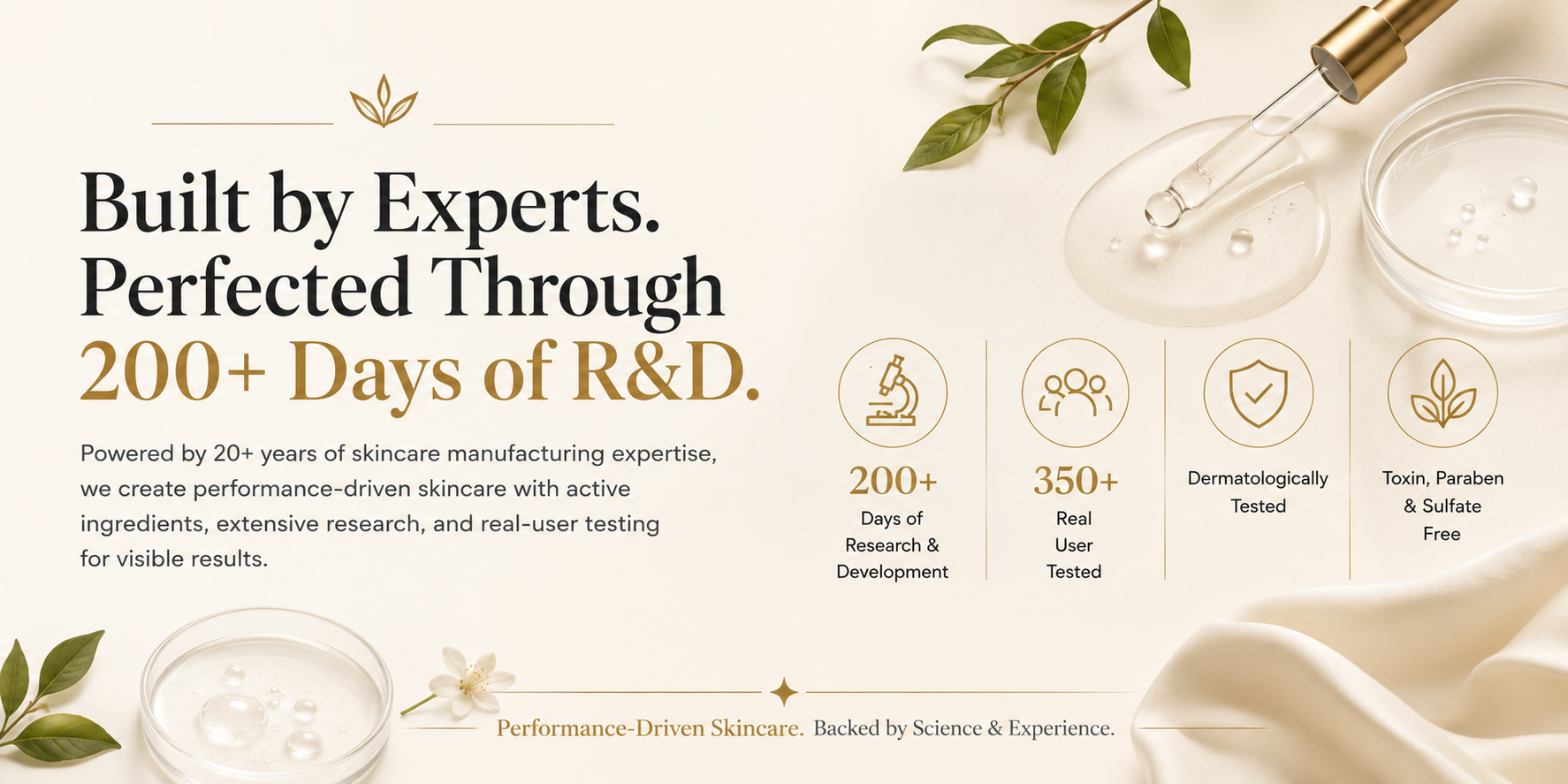 Built by Experts.
Perfected Through
200+ Days of R&D.

Powered by 20+ years of skincare manufacturing expertise, we create performance-driven skincare with active ingredients, extensive research, and real-user testing for visible results.

200+
Days of Research & Development

350+
Real User Tested

Dermatologically Tested

Toxin, Paraben & Sulfate Free

Performance-Driven Skincare. Backed by Science & Experience.